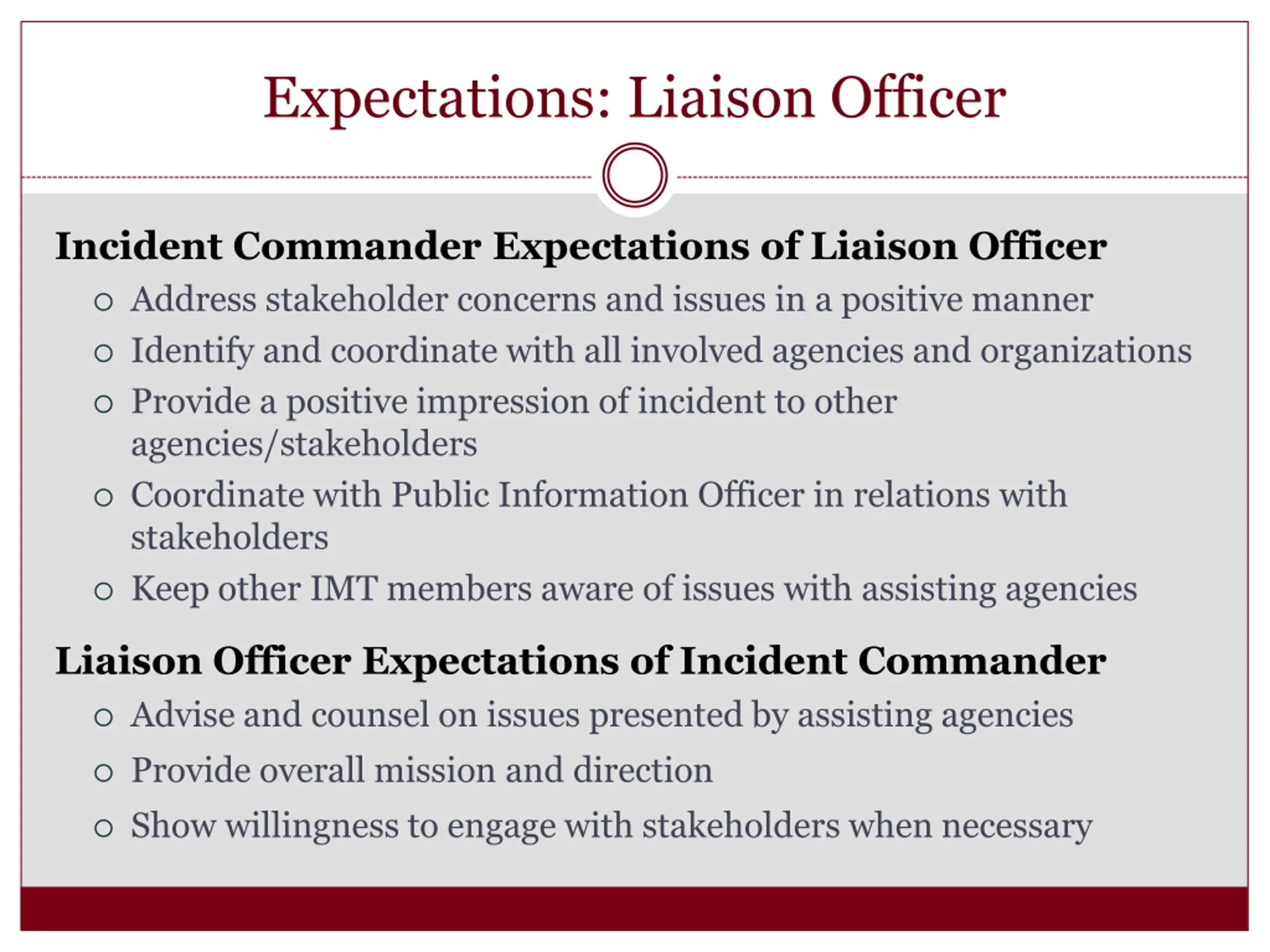 Expectations: Liaison Officer

Incident Commander Expectations of Liaison Officer

- Address stakeholder concerns and issues in a positive manner
- Identify and coordinate with all involved agencies and organizations
- Provide a positive impression of incident to other agencies/stakeholders
- Coordinate with Public Information Officer in relations with stakeholders
- Keep other IMT members aware of issues with assisting agencies

Liaison Officer Expectations of Incident Commander

- Advise and counsel on issues presented by assisting agencies
- Provide overall mission and direction
- Show willingness to engage with stakeholders when necessary